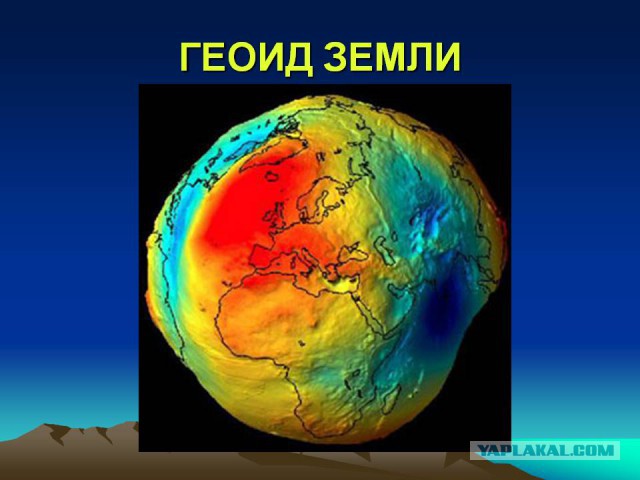 ГЕОИД ЗЕМЛИ

YAPLAKAL.COM